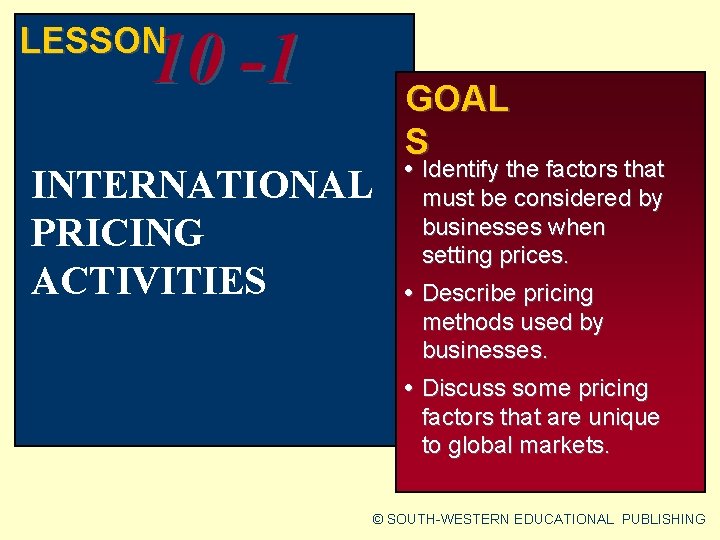 LESSON 10 -1

INTERNATIONAL PRICING ACTIVITIES

GOAL
S

• Identify the factors that must be considered by businesses when setting prices.

• Describe pricing methods used by businesses.

• Discuss some pricing factors that are unique to global markets.

© SOUTH-WESTERN EDUCATIONAL PUBLISHING